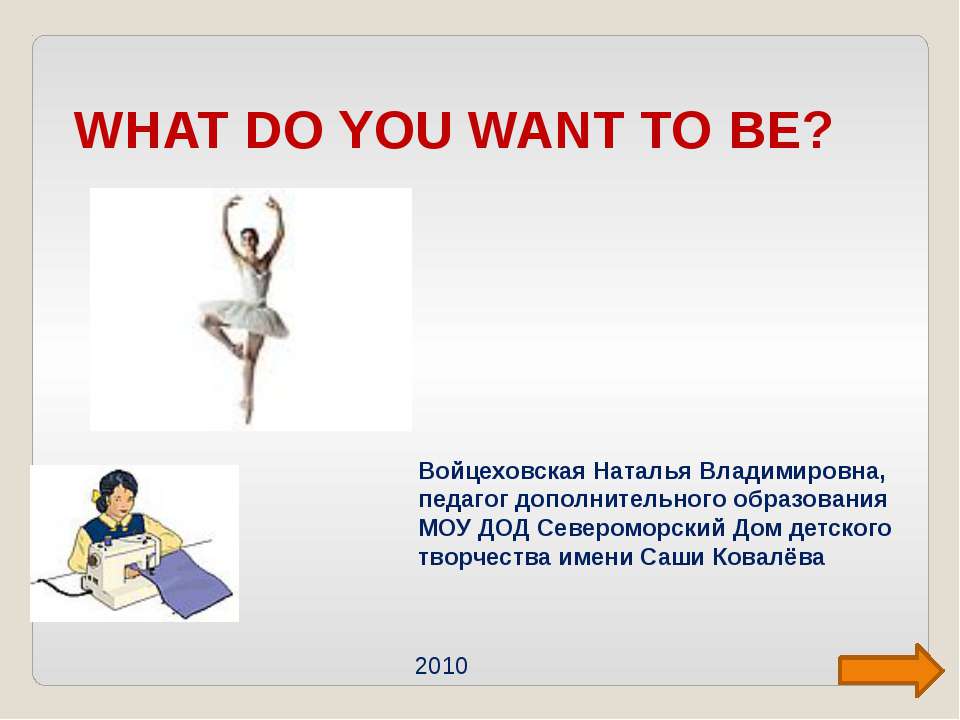 WHAT DO YOU WANT TO BE?

Войцеховская Наталья Владимировна, педагог дополнительного образования МОУ ДОД Североморский Дом детского творчества имени Саши Ковалёва

2010